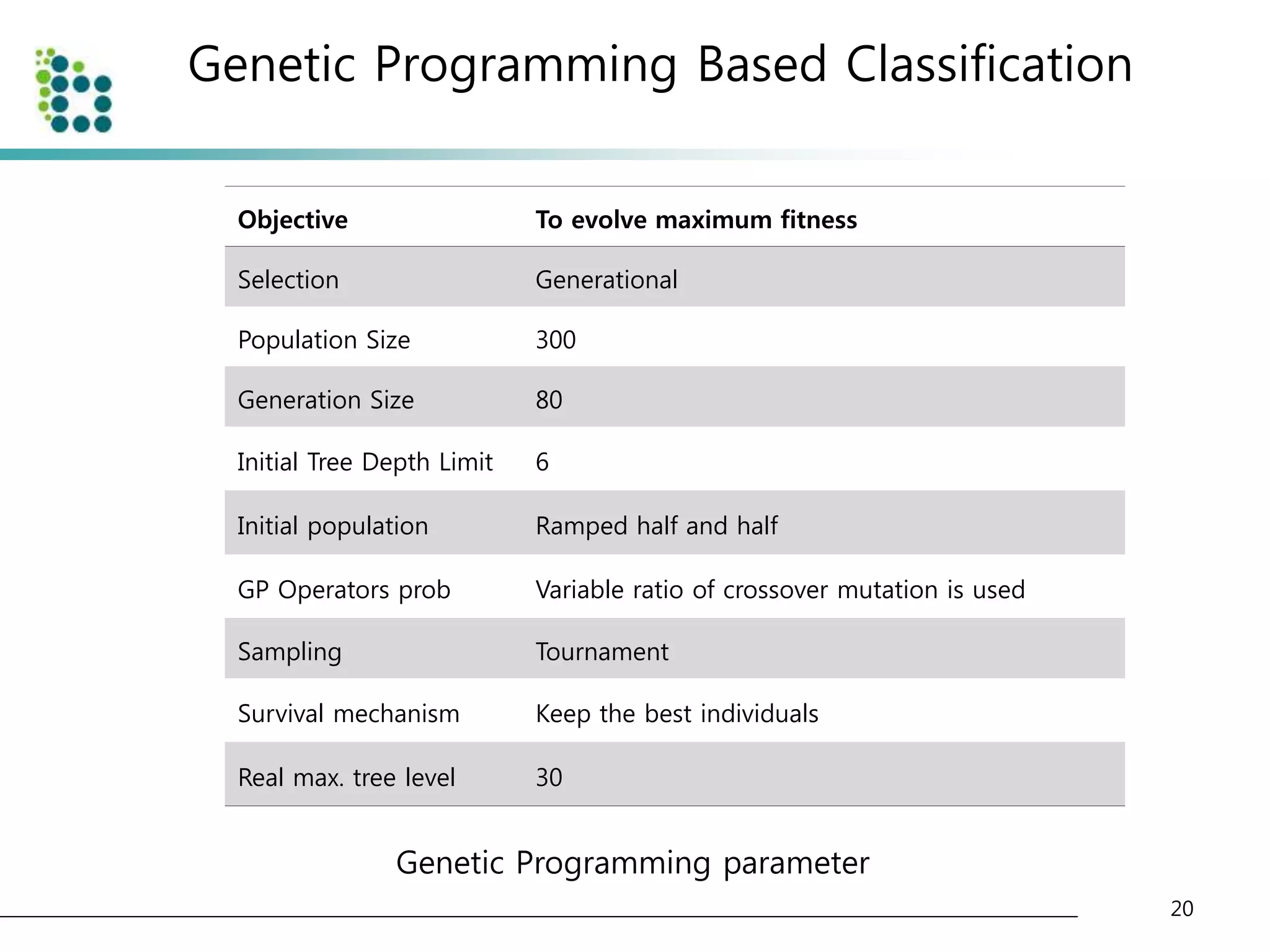 Genetic Programming Based Classification

| Objective | To evolve maximum fitness |
|---|---|
| Selection | Generational |
| Population Size | 300 |
| Generation Size | 80 |
| Initial Tree Depth Limit | 6 |
| Initial population | Ramped half and half |
| GP Operators prob | Variable ratio of crossover mutation is used |
| Sampling | Tournament |
| Survival mechanism | Keep the best individuals |
| Real max. tree level | 30 |

Genetic Programming parameter

20